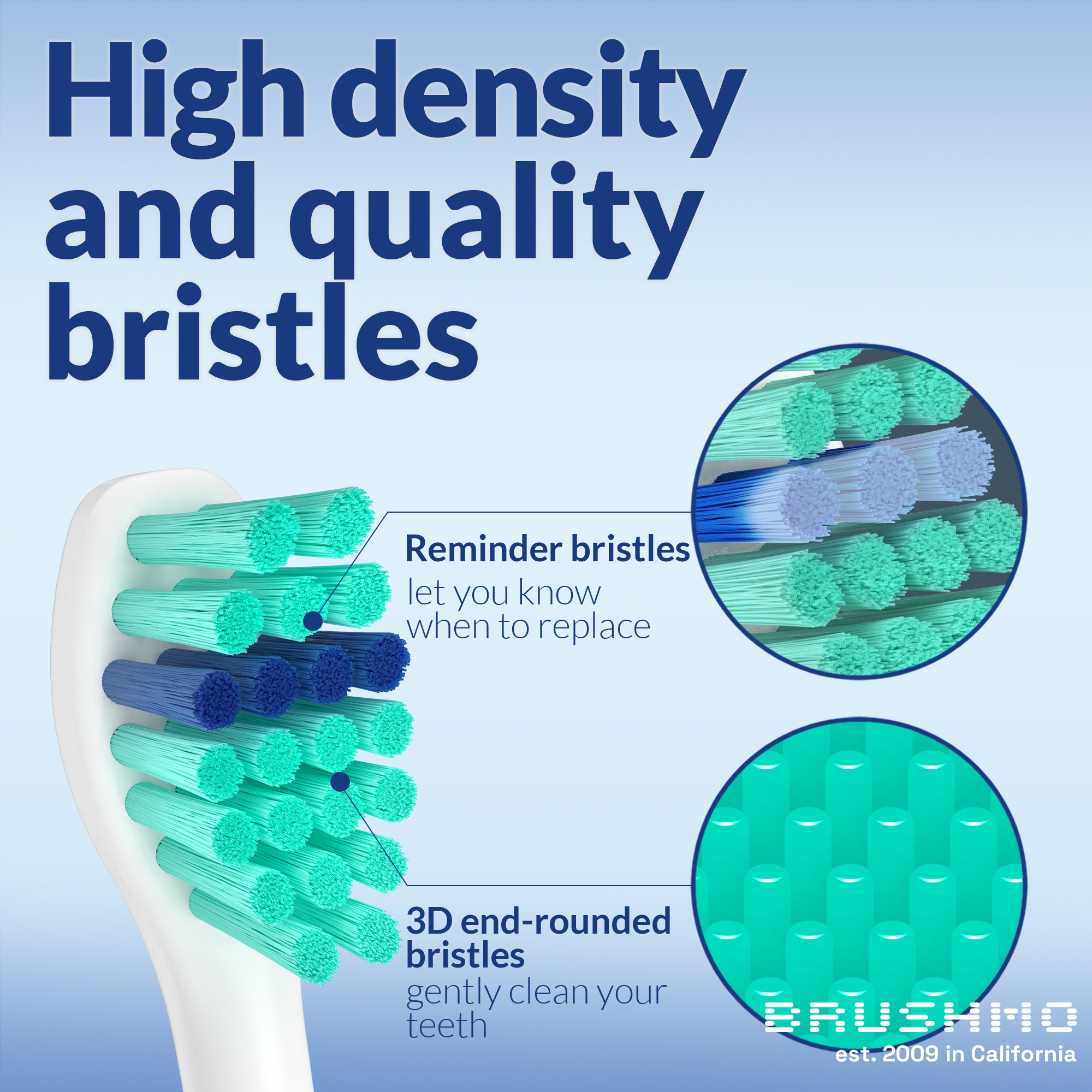 High density and quality bristles

Reminder bristles
let you know when to replace

3D end-rounded bristles
gently clean your teeth

BRUSHMO
est. 2009 in California